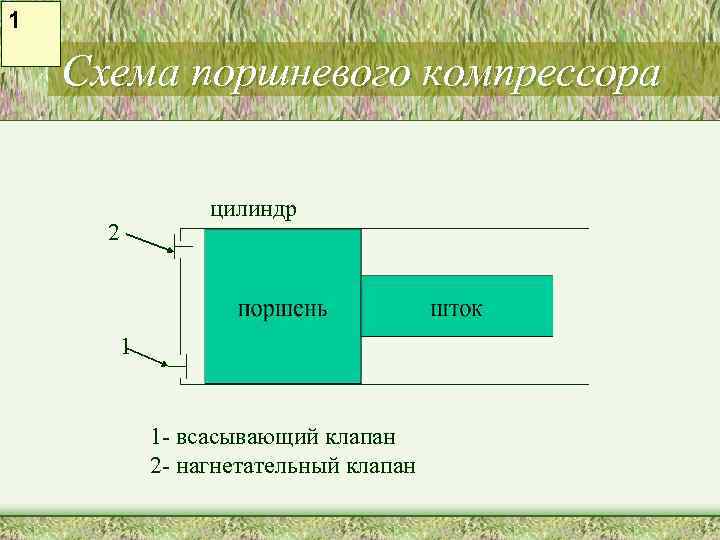 1

Схема поршневого компрессора

цилиндр

2

поршень

шток

1

1- всасывающий клапан
2- нагнетательный клапан